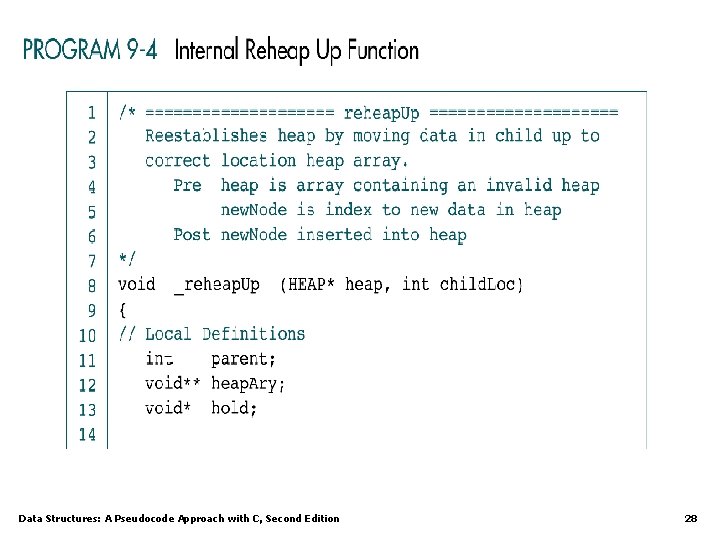 PROGRAM 9-4 Internal Reheap Up Function

1 /* ==================== reheapUp ====================
2 Reestablishes heap by moving data in child up to
3 correct location heap array.
4 Pre heap is array containing an invalid heap
5 newNode is index to new data in heap
6 Post newNode inserted into heap
7 */
8 void _reheapUp (HEAP* heap, int childLoc)
9 {
10 // Local Definitions
11 int parent;
12 void** heapAry;
13 void* hold;
14

Data Structures: A Pseudocode Approach with C, Second Edition

28